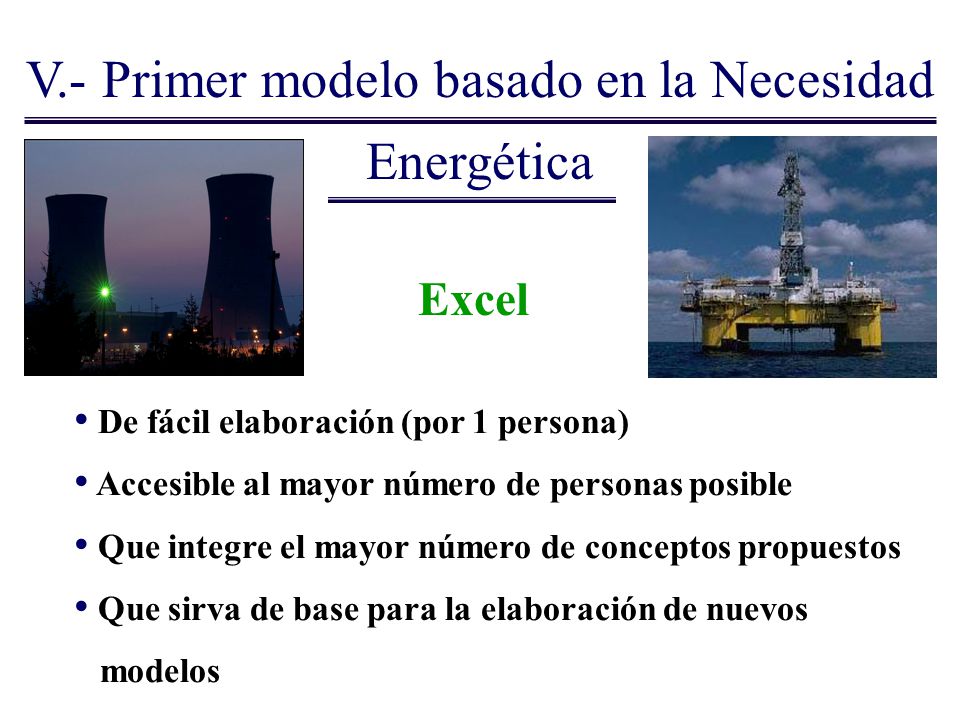 V.- Primer modelo basado en la Necesidad

Energética

Excel

• De fácil elaboración (por 1 persona)

• Accesible al mayor número de personas posible

• Que integre el mayor número de conceptos propuestos

• Que sirva de base para la elaboración de nuevos modelos